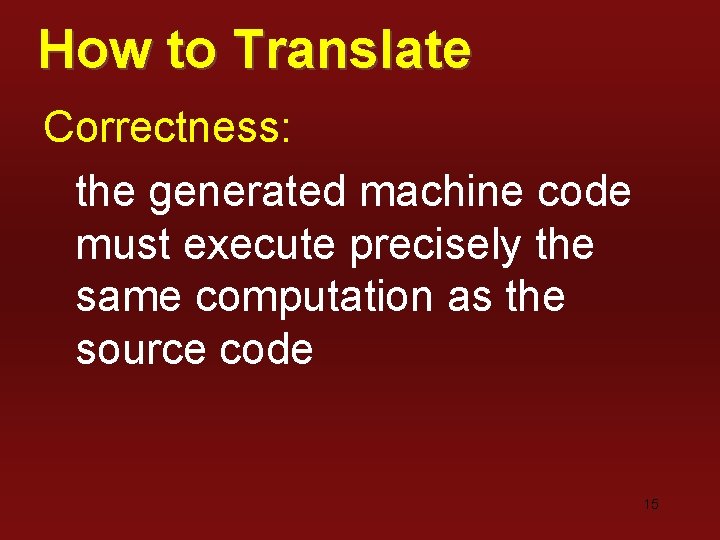 How to Translate

Correctness:

the generated machine code must execute precisely the same computation as the source code

15